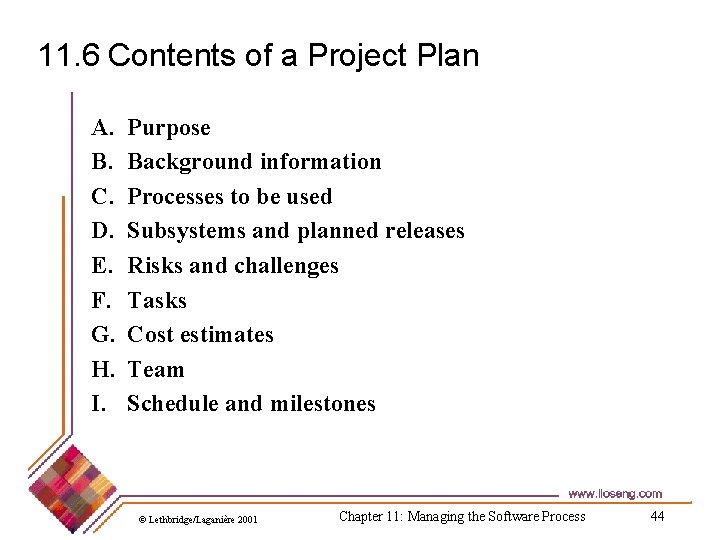 11.6 Contents of a Project Plan

A. Purpose
B. Background information
C. Processes to be used
D. Subsystems and planned releases
E. Risks and challenges
F. Tasks
G. Cost estimates
H. Team
I. Schedule and milestones

www.lloseng.com

© Lethbridge/Laganière 2001

Chapter 11: Managing the Software Process

44